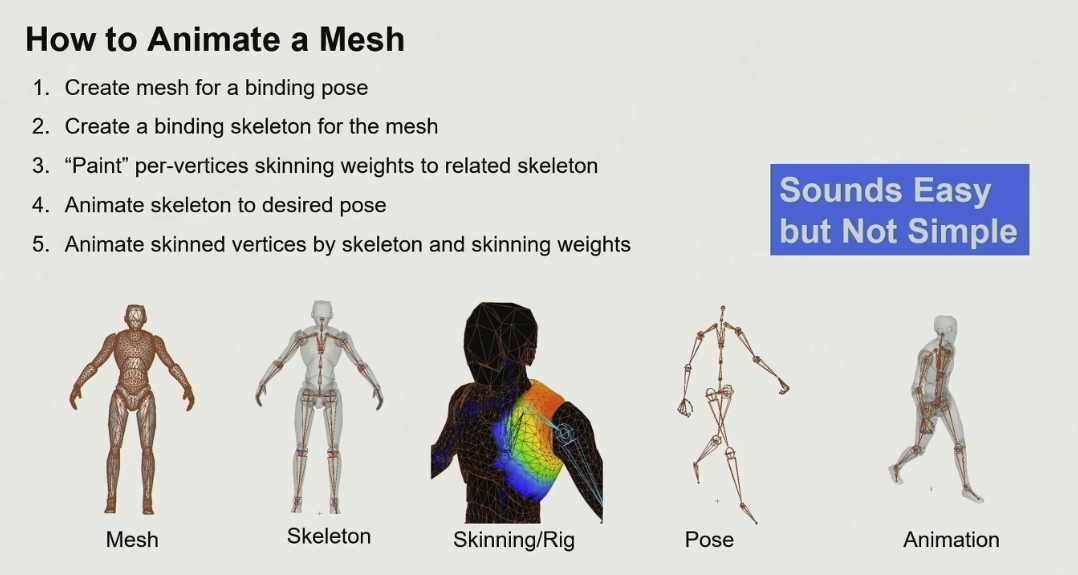 How to Animate a Mesh

1. Create mesh for a binding pose
2. Create a binding skeleton for the mesh
3. “Paint” per-vertices skinning weights to related skeleton
4. Animate skeleton to desired pose
5. Animate skinned vertices by skeleton and skinning weights

Sounds Easy but Not Simple

Mesh

Skeleton

Skinning/Rig

Pose

Animation